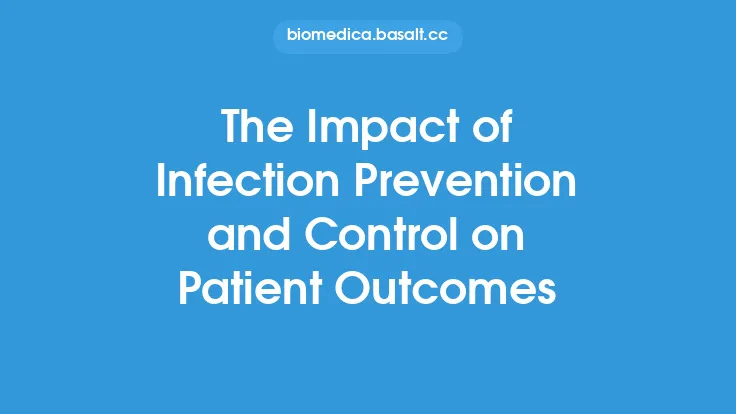 biomedica.basalt.cc

The Impact of Infection Prevention and Control on Patient Outcomes